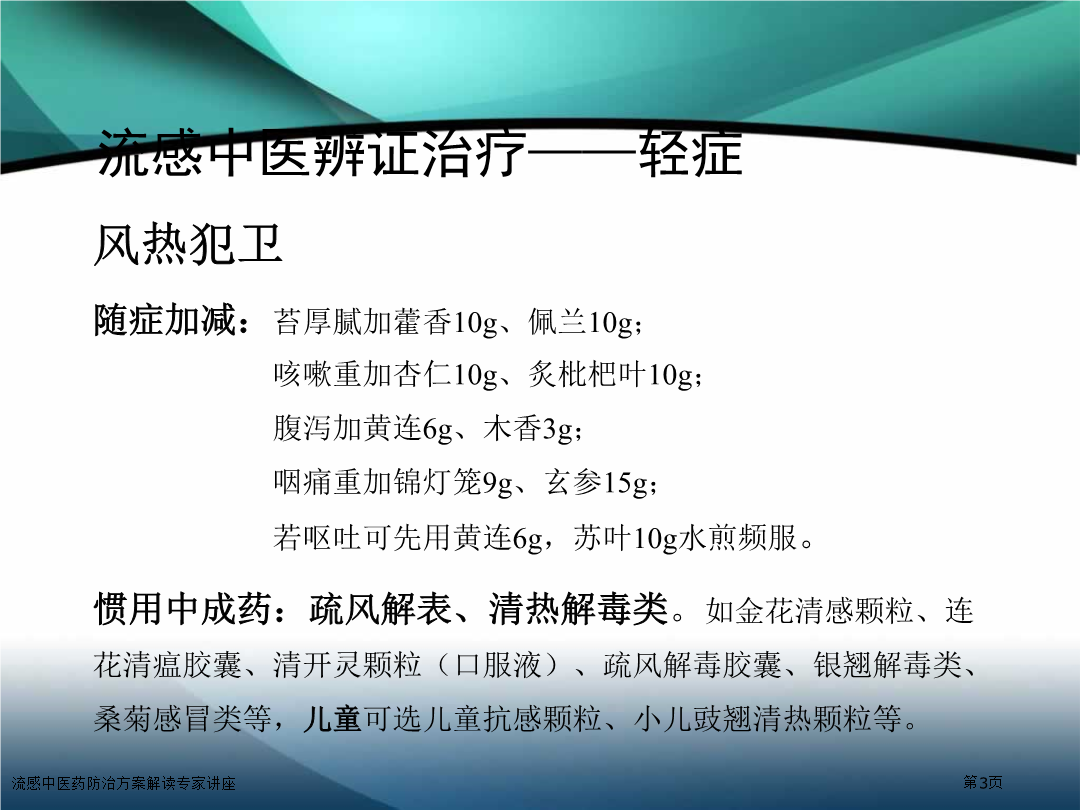 流感中医辨证治疗——轻症

风热犯卫

随症加减：苔厚腻加藿香10g、佩兰10g；
咳嗽重加杏仁10g、炙枇杷叶10g；
腹泻加黄连6g、木香3g；
咽痛重加锦灯笼9g、玄参15g；
若呕吐可先用黄连6g，苏叶10g水煎频服。

惯用中成药：疏风解表、清热解毒类。如金花清感颗粒、连花清瘟胶囊、清开灵颗粒（口服液）、疏风解毒胶囊、银翘解毒类、桑菊感冒类等，儿童可选儿童抗感颗粒、小儿豉翘清热颗粒等。

流感中医药防治方案解读专家讲座

第3页